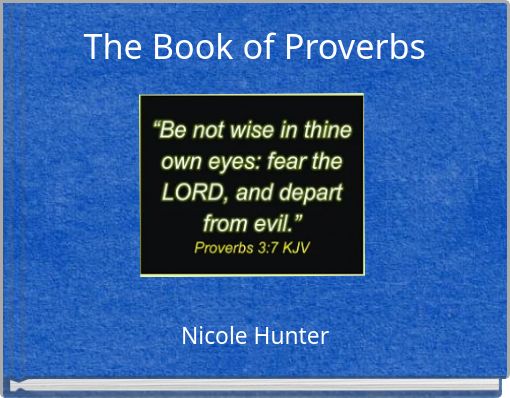 The Book of Proverbs

“Be not wise in thine own eyes: fear the LORD, and depart from evil.”
Proverbs 3:7 KJV

Nicole Hunter